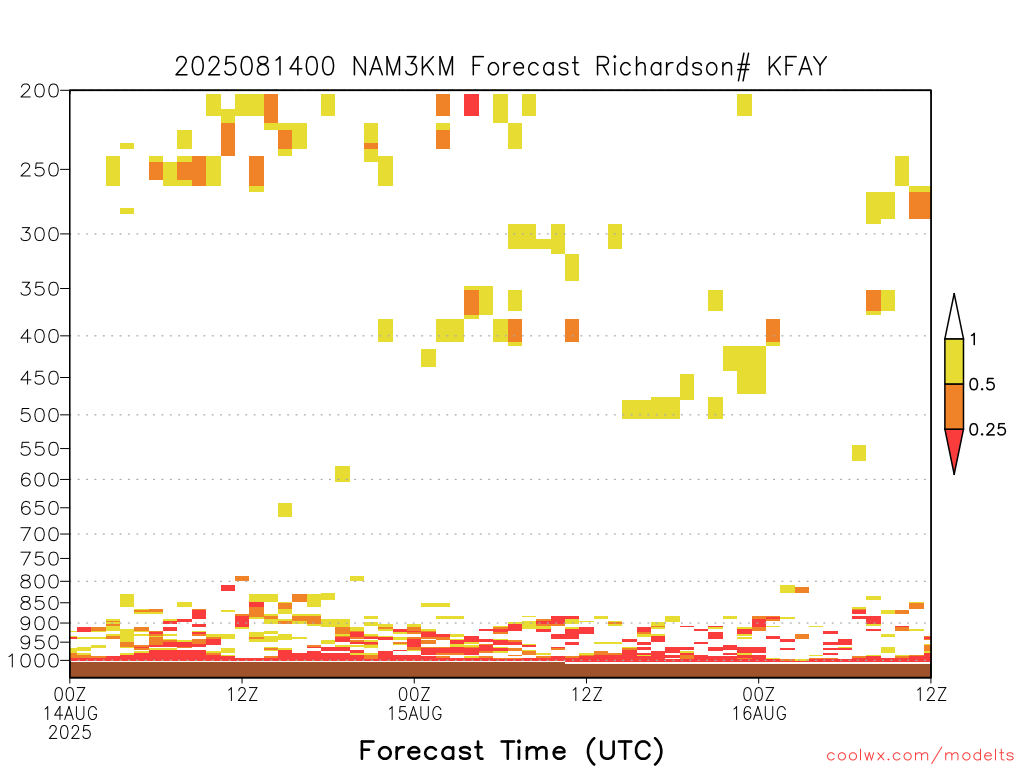 2025081400 NAM3KM Forecast Richardson# KFAY

200
250
300
350
400
450
500
550
600
650
700
750
800
850
900
950
1000

1
0.5
0.25

00Z
14AUG
2025
12Z
00Z
15AUG
12Z
00Z
16AUG
12Z

Forecast Time (UTC)

coolwx.com/modelts